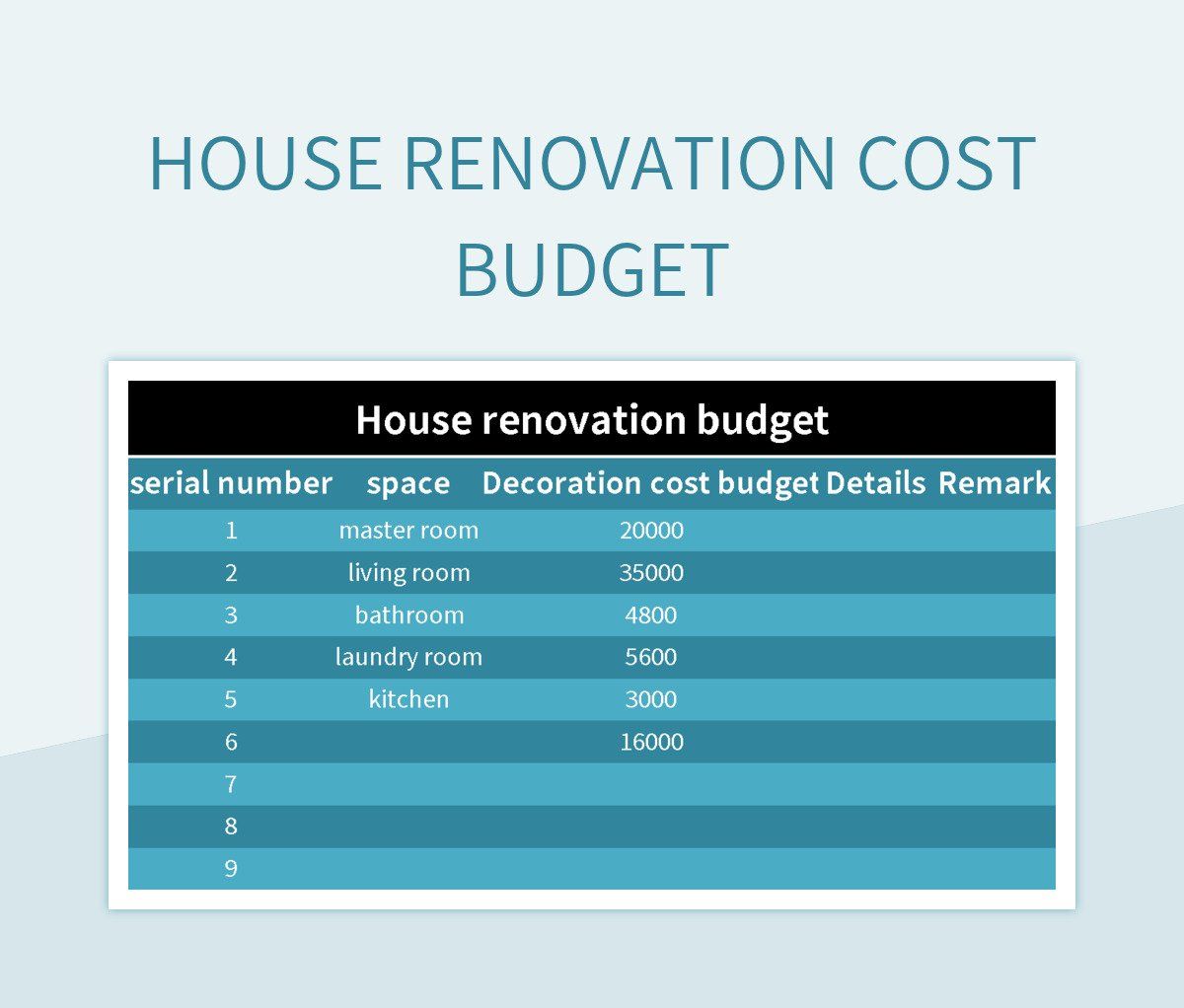 HOUSE RENOVATION COST BUDGET

House renovation budget

| serial number | space | Decoration cost budget | Details | Remark |
|---|---|---|---|---|
| 1 | master room | 20000 | | |
| 2 | living room | 35000 | | |
| 3 | bathroom | 4800 | | |
| 4 | laundry room | 5600 | | |
| 5 | kitchen | 3000 | | |
| 6 | | 16000 | | |
| 7 | | | | |
| 8 | | | | |
| 9 | | | | |